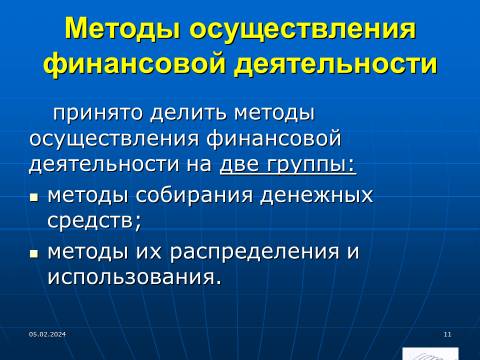 Методы осуществления финансовой деятельности

принято делить методы осуществления финансовой деятельности на две группы:

- методы собирания денежных средств;
- методы их распределения и использования.

05.02.2024

11